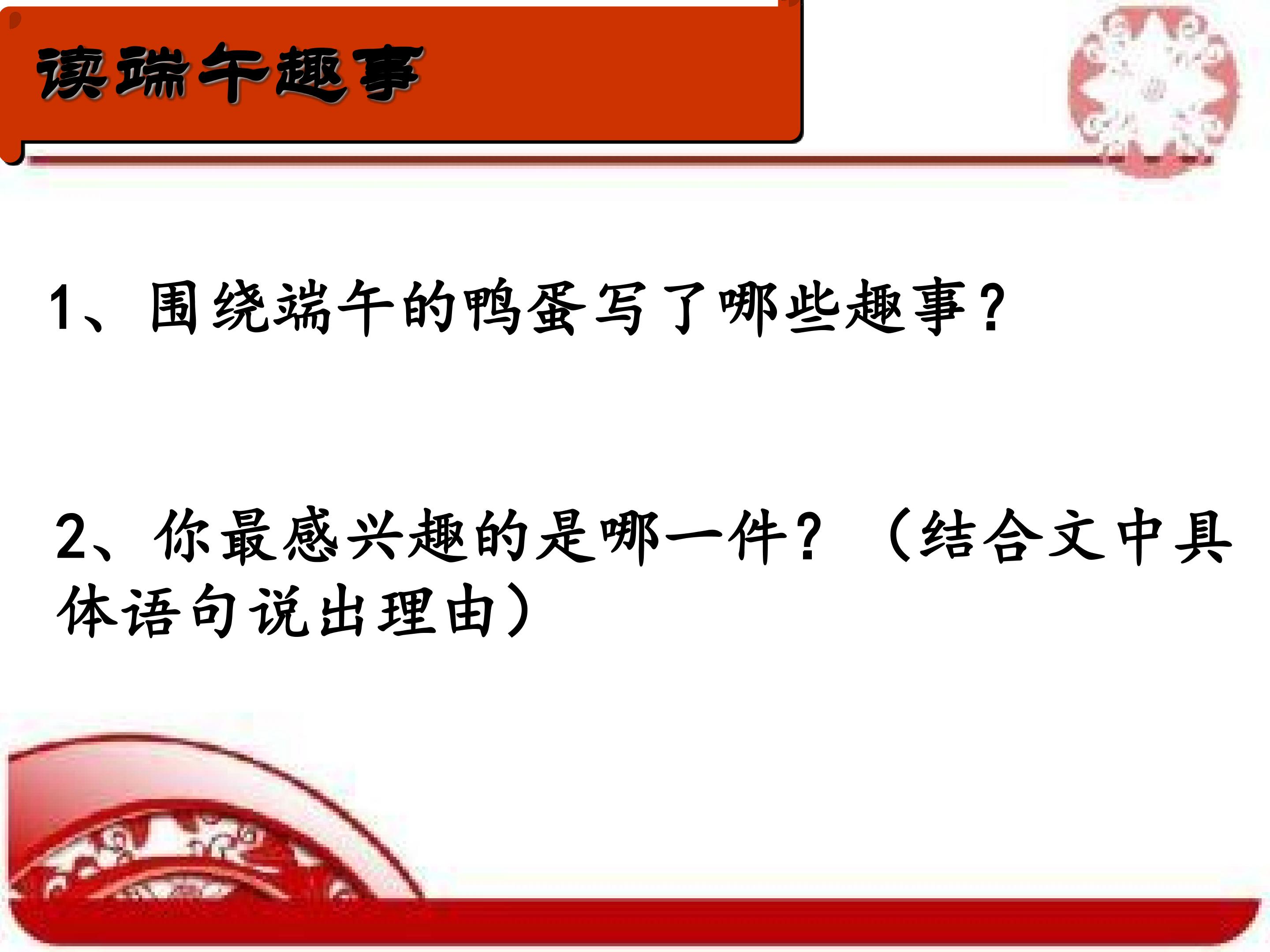 读端午趣事

1、围绕端午的鸭蛋写了哪些趣事？

2、你最感兴趣的是哪一件？（结合文中具体语句说出理由）